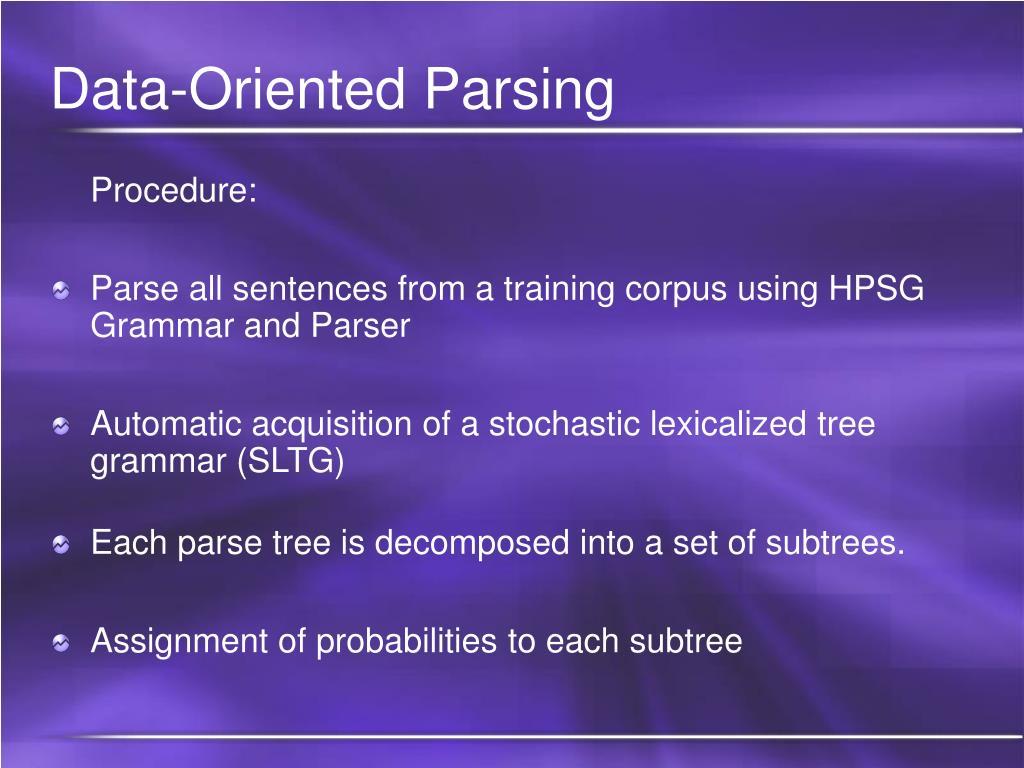 Data-Oriented Parsing

Procedure:

Parse all sentences from a training corpus using HPSG Grammar and Parser

Automatic acquisition of a stochastic lexicalized tree grammar (SLTG)

Each parse tree is decomposed into a set of subtrees.

Assignment of probabilities to each subtree